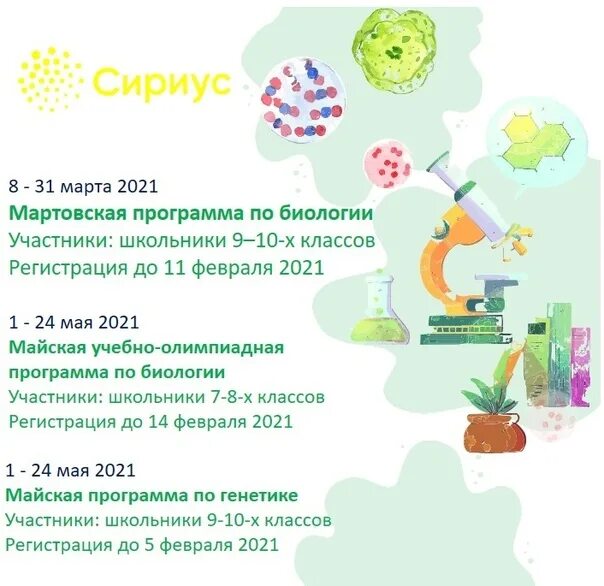 Сириус

8 - 31 марта 2021
Мартовская программа по биологии
Участники: школьники 9–10-х классов
Регистрация до 11 февраля 2021

1 - 24 мая 2021
Майская учебно-олимпиадная программа по биологии
Участники: школьники 7-8-х классов
Регистрация до 14 февраля 2021

1 - 24 мая 2021
Майская программа по генетике
Участники: школьники 9-10-х классов
Регистрация до 5 февраля 2021